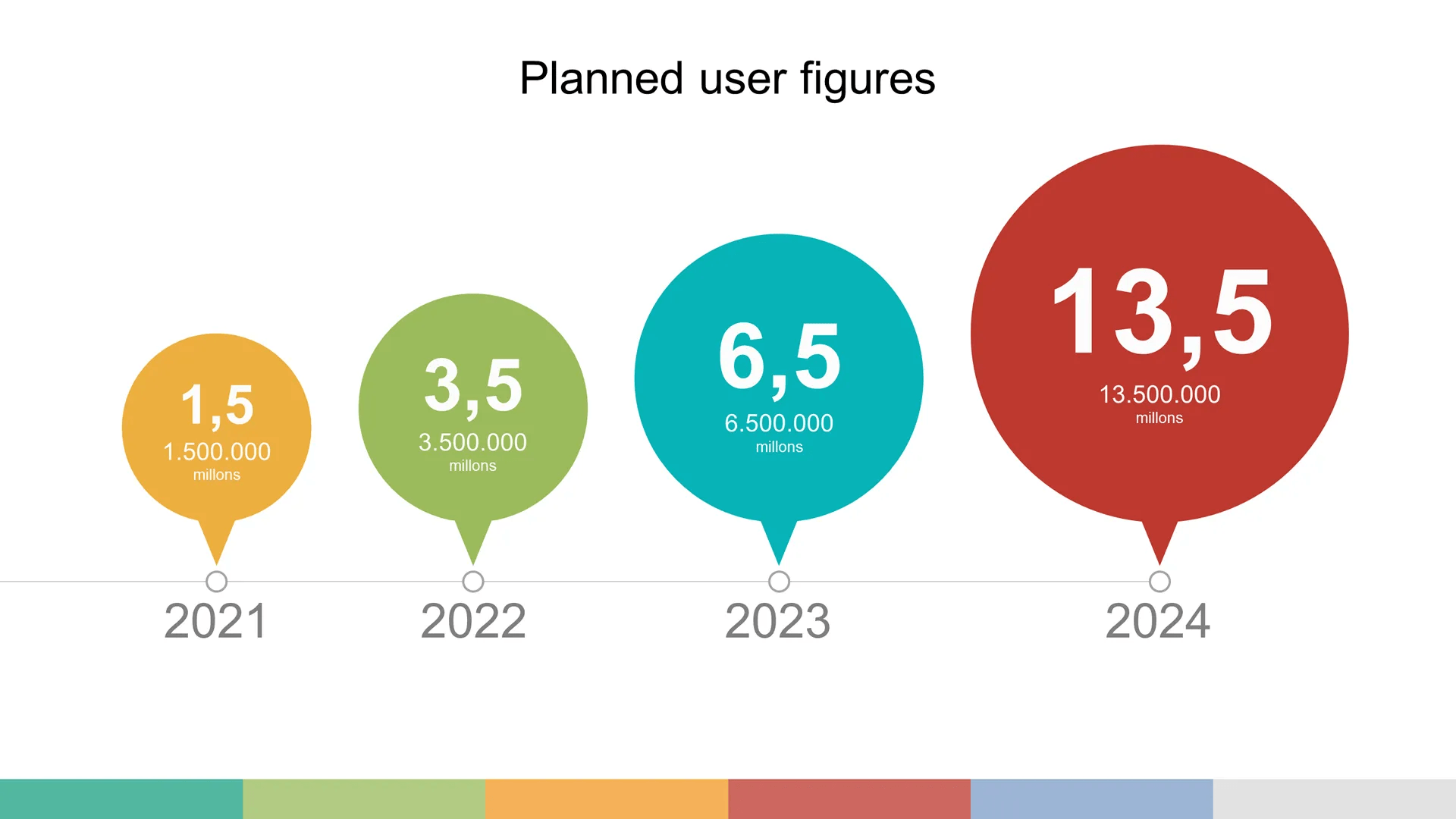 Planned user figures

1,5
1.500.000
millons

3,5
3.500.000
millons

6,5
6.500.000
millons

13,5
13.500.000
millons

2021

2022

2023

2024